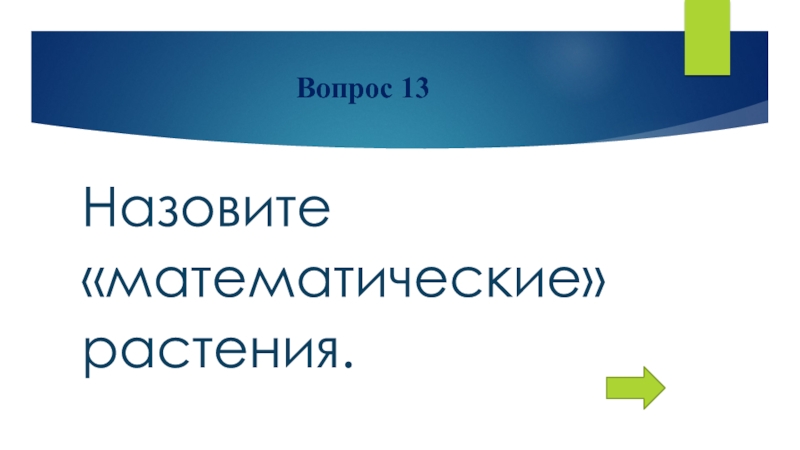 Вопрос 13

Назовите «математические» растения.